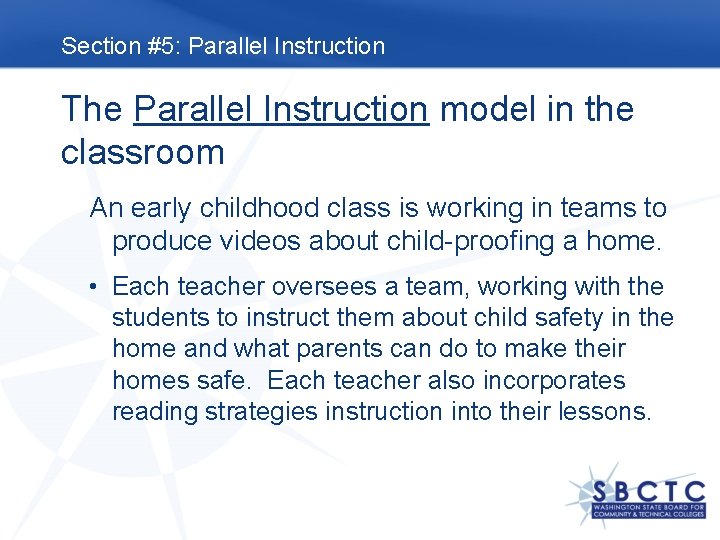 Section #5: Parallel Instruction

The Parallel Instruction model in the classroom

An early childhood class is working in teams to produce videos about child-proofing a home.

• Each teacher oversees a team, working with the students to instruct them about child safety in the home and what parents can do to make their homes safe. Each teacher also incorporates reading strategies instruction into their lessons.

SBCTC
WASHINGTON STATE BOARD FOR COMMUNITY & TECHNICAL COLLEGES